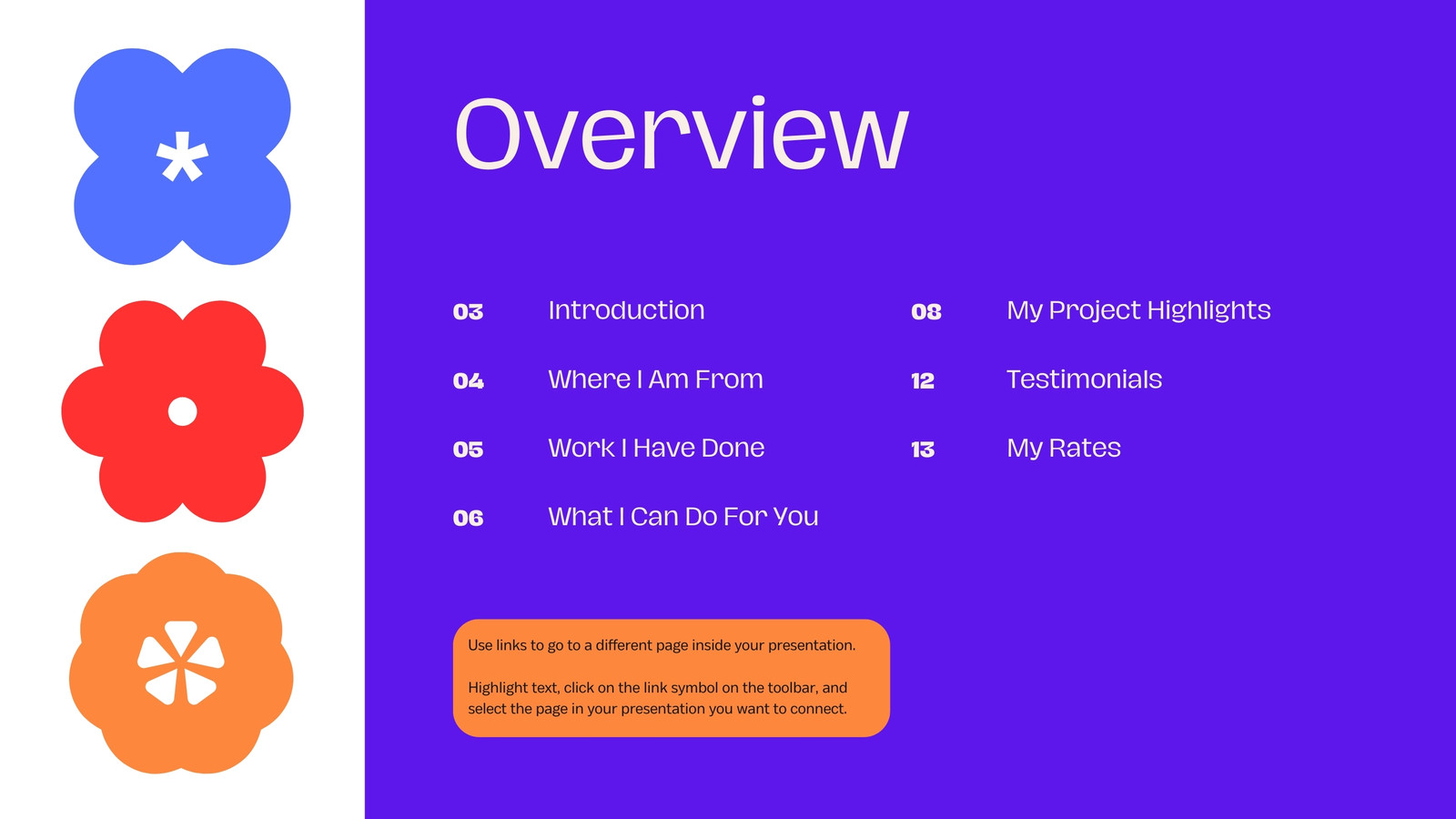 Overview

03 Introduction

04 Where I Am From

05 Work I Have Done

06 What I Can Do For You

08 My Project Highlights

12 Testimonials

13 My Rates

Use links to go to a different page inside your presentation.

Highlight text, click on the link symbol on the toolbar, and select the page in your presentation you want to connect.